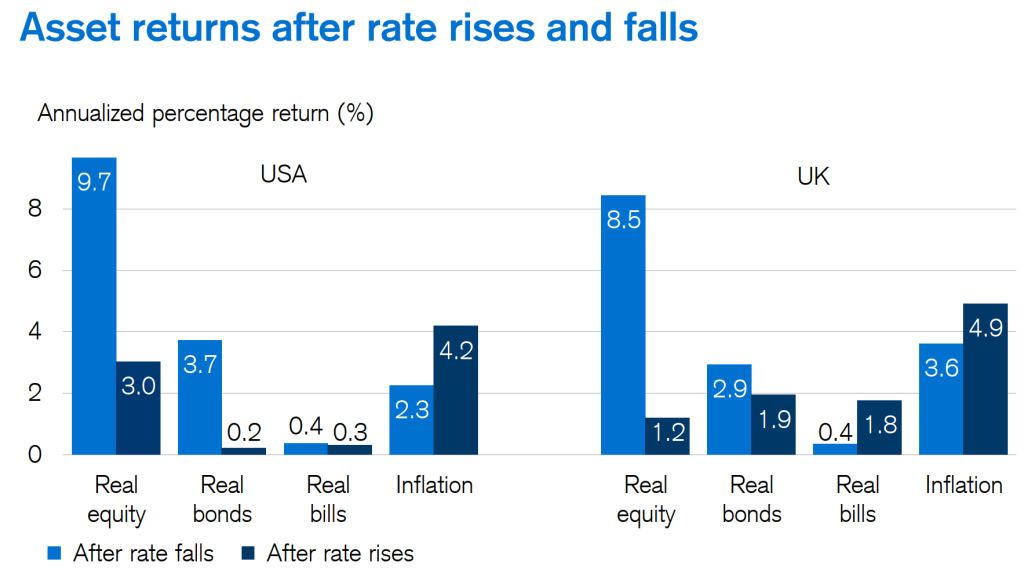 Asset returns after rate rises and falls

Annualized percentage return (%)

USA

UK

8
6
4
2
0

9.7
3.0
3.7
0.2
0.4
0.3
2.3
4.2

8.5
1.2
2.9
1.9
0.4
1.8
3.6
4.9

Real equity
Real bonds
Real bills
Inflation

Real equity
Real bonds
Real bills
Inflation

After rate falls
After rate rises